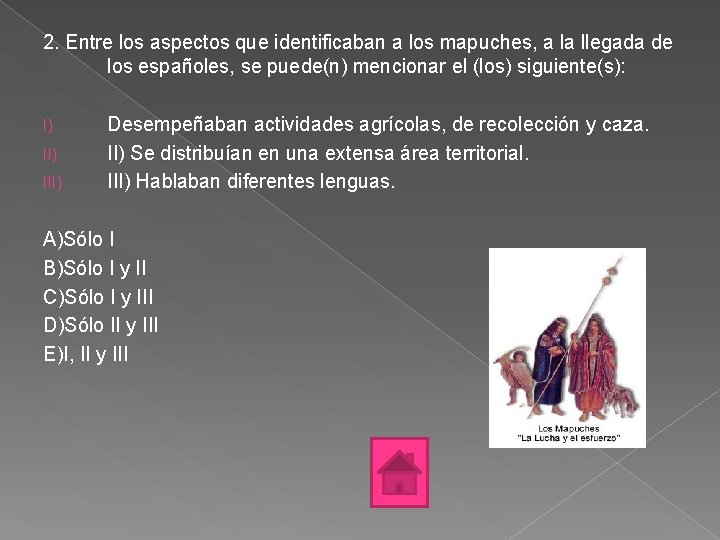 2. Entre los aspectos que identificaban a los mapuches, a la llegada de los españoles, se puede(n) mencionar el (los) siguiente(s):

I) Desempeñaban actividades agrícolas, de recolección y caza.
II) II) Se distribuían en una extensa área territorial.
III) III) Hablaban diferentes lenguas.

A)Sólo I
B)Sólo I y II
C)Sólo I y III
D)Sólo II y III
E)I, II y III

Los Mapuches
"La Lucha y el esfuerzo"